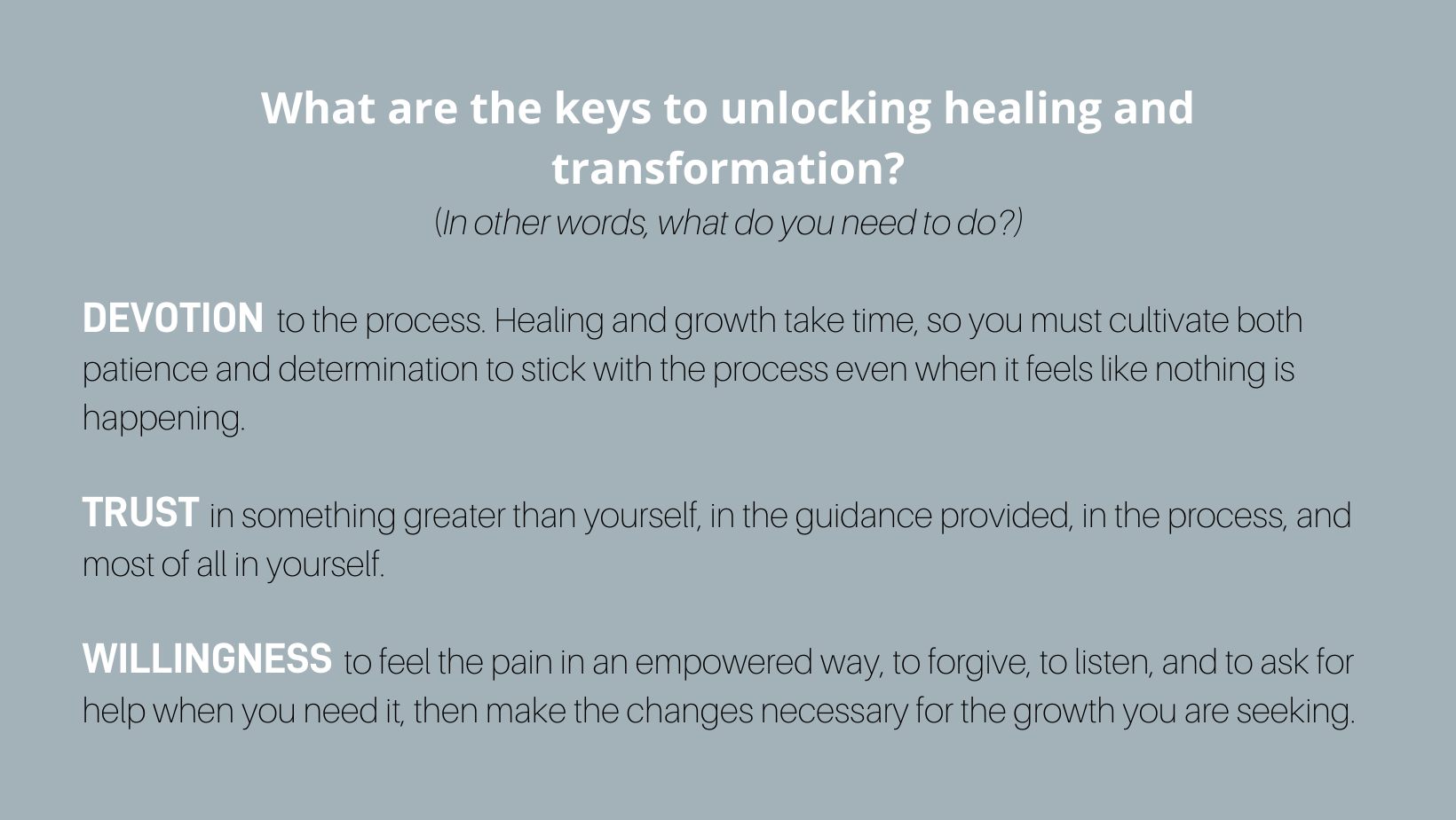 What are the keys to unlocking healing and transformation?
(In other words, what do you need to do?)

DEVOTION to the process. Healing and growth take time, so you must cultivate both patience and determination to stick with the process even when it feels like nothing is happening.

TRUST in something greater than yourself, in the guidance provided, in the process, and most of all in yourself.

WILLINGNESS to feel the pain in an empowered way, to forgive, to listen, and to ask for help when you need it, then make the changes necessary for the growth you are seeking.